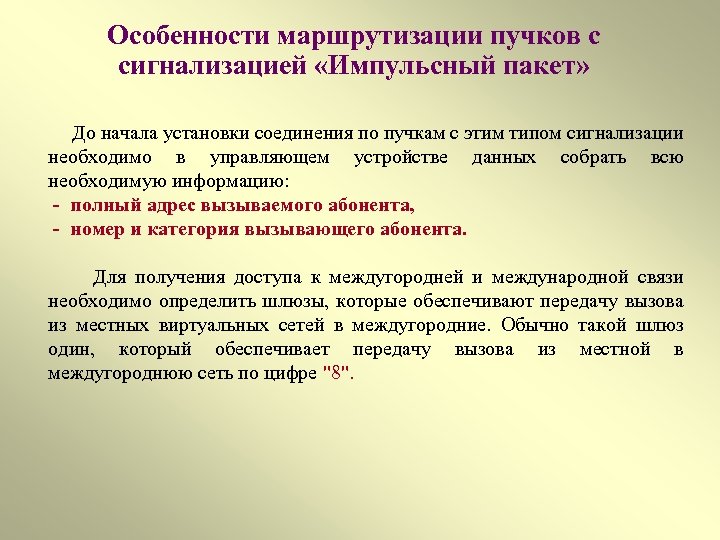 Особенности маршрутизации пучков с сигнализацией «Импульсный пакет»

До начала установки соединения по пучкам с этим типом сигнализации необходимо в управляющем устройстве данных собрать всю необходимую информацию:
- полный адрес вызываемого абонента,
- номер и категория вызывающего абонента.

Для получения доступа к междугородней и международной связи необходимо определить шлюзы, которые обеспечивают передачу вызова из местных виртуальных сетей в междугородние. Обычно такой шлюз один, который обеспечивает передачу вызова из местной в междугороднюю сеть по цифре "8".